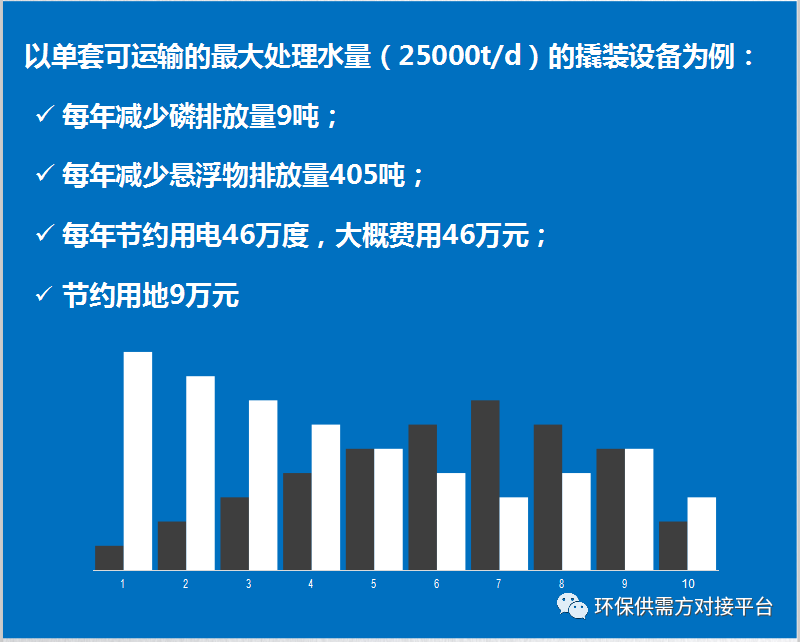 以单套可运输的最大处理水量（25000t/d）的撬装设备为例：

✓ 每年减少磷排放量9吨；

✓ 每年减少悬浮物排放量405吨；

✓ 每年节约用电46万度，大概费用46万元；

✓ 节约用地9万元

1 2 3 4 5 6 7 8 9 10

环保供需方对接平台